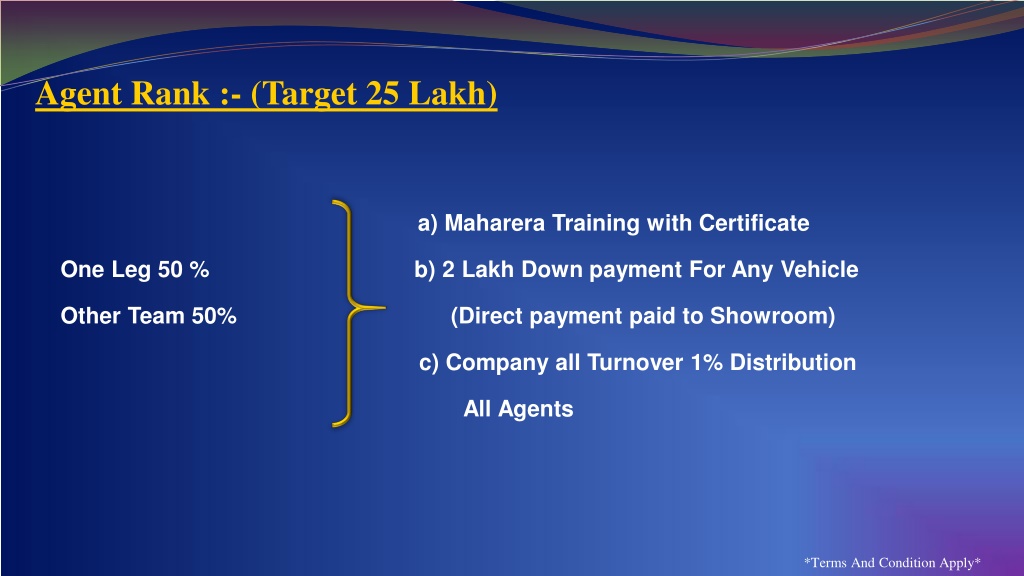 Agent Rank :- (Target 25 Lakh)

One Leg 50 %

Other Team 50%

a) Maharera Training with Certificate

b) 2 Lakh Down payment For Any Vehicle

(Direct payment paid to Showroom)

c) Company all Turnover 1% Distribution

All Agents

*Terms And Condition Apply*